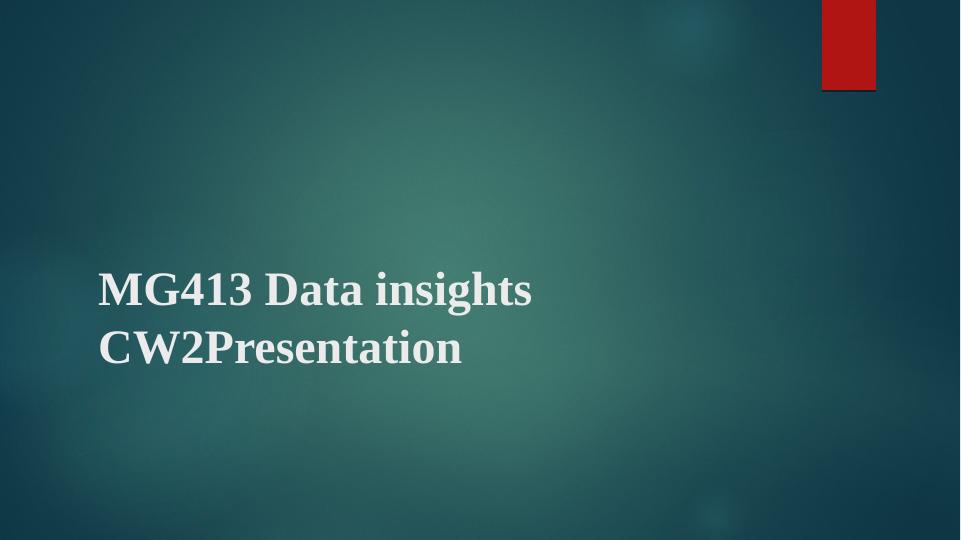 MG413 Data insights
CW2Presentation